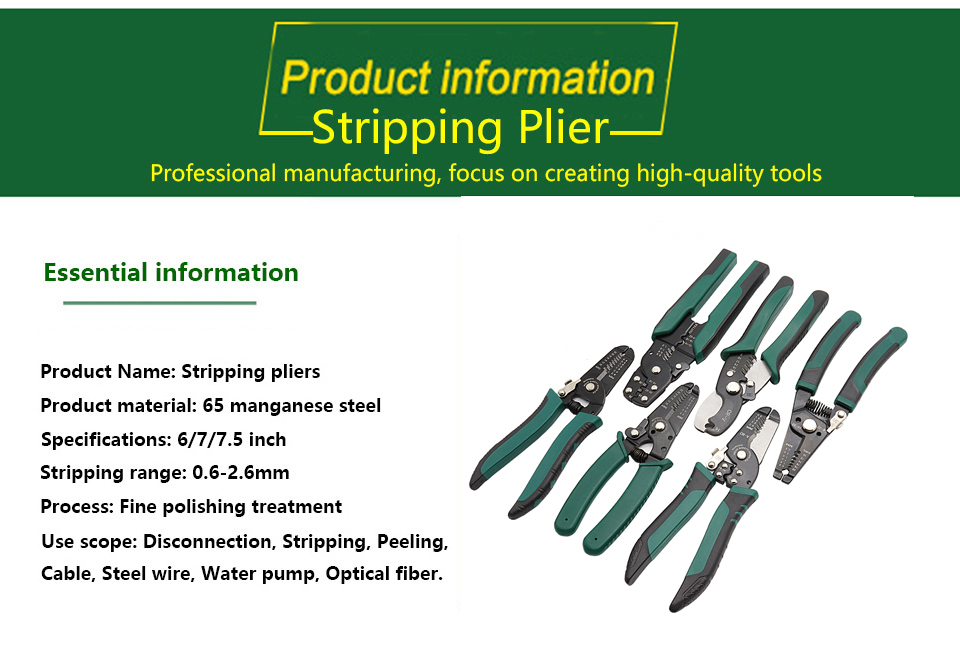 Product information

Stripping Plier

Professional manufacturing, focus on creating high-quality tools

Essential information

Product Name: Stripping pliers

Product material: 65 manganese steel

Specifications: 6/7/7.5 inch

Stripping range: 0.6-2.6mm

Process: Fine polishing treatment

Use scope: Disconnection, Stripping, Peeling, Cable, Steel wire, Water pump, Optical fiber.